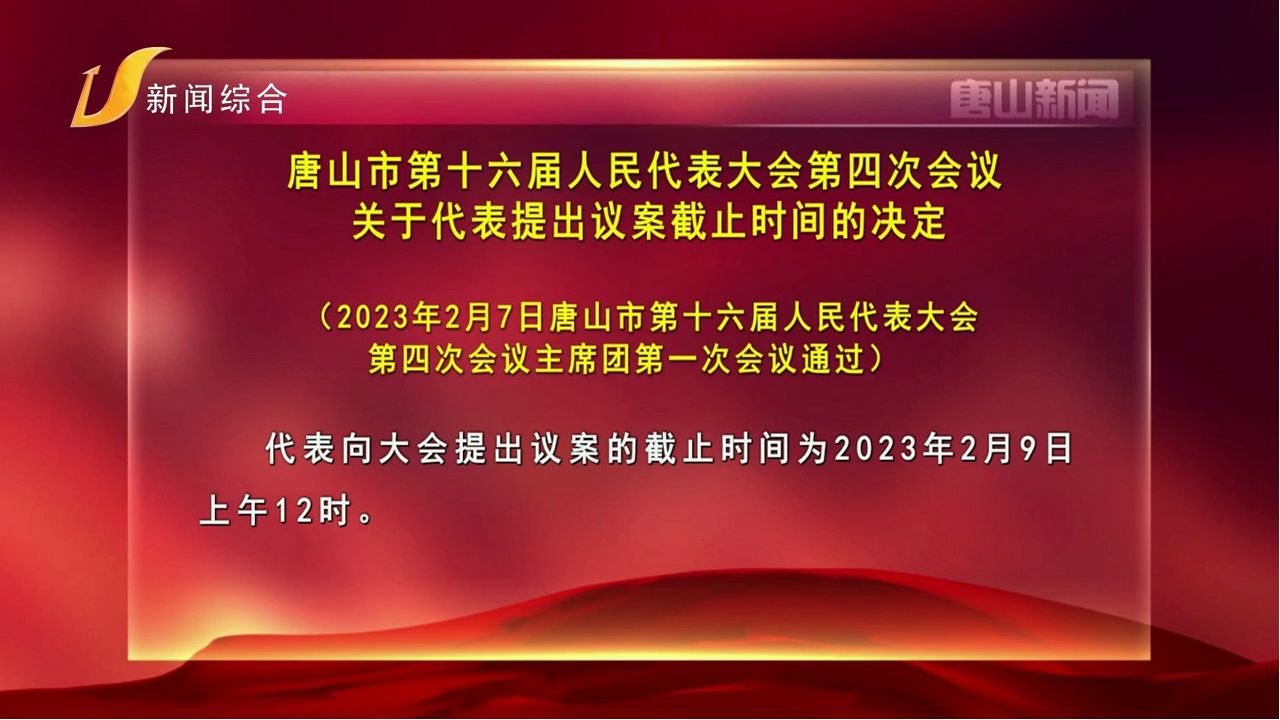 新闻综合

唐山新闻

唐山市第十六届人民代表大会第四次会议
关于代表提出议案截止时间的决定

（2023年2月7日唐山市第十六届人民代表大会第四次会议主席团第一次会议通过）

代表向大会提出议案的截止时间为2023年2月9日上午12时。